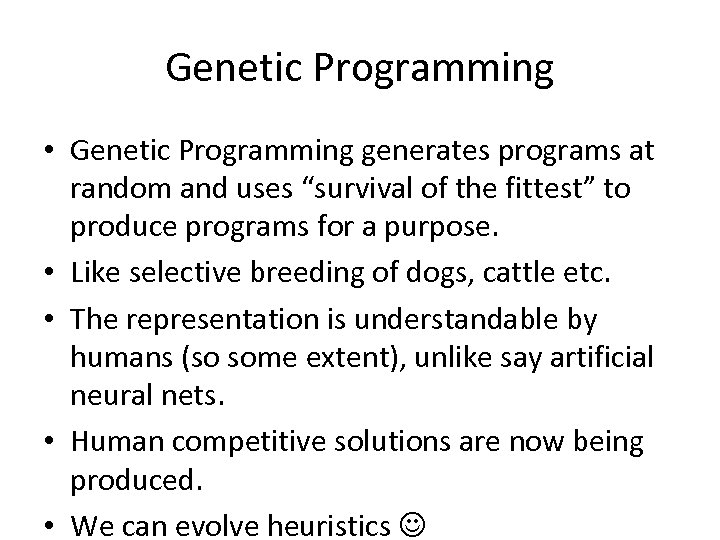 Genetic Programming

• Genetic Programming generates programs at random and uses “survival of the fittest” to produce programs for a purpose.
• Like selective breeding of dogs, cattle etc.
• The representation is understandable by humans (so some extent), unlike say artificial neural nets.
• Human competitive solutions are now being produced.
• We can evolve heuristics ☺